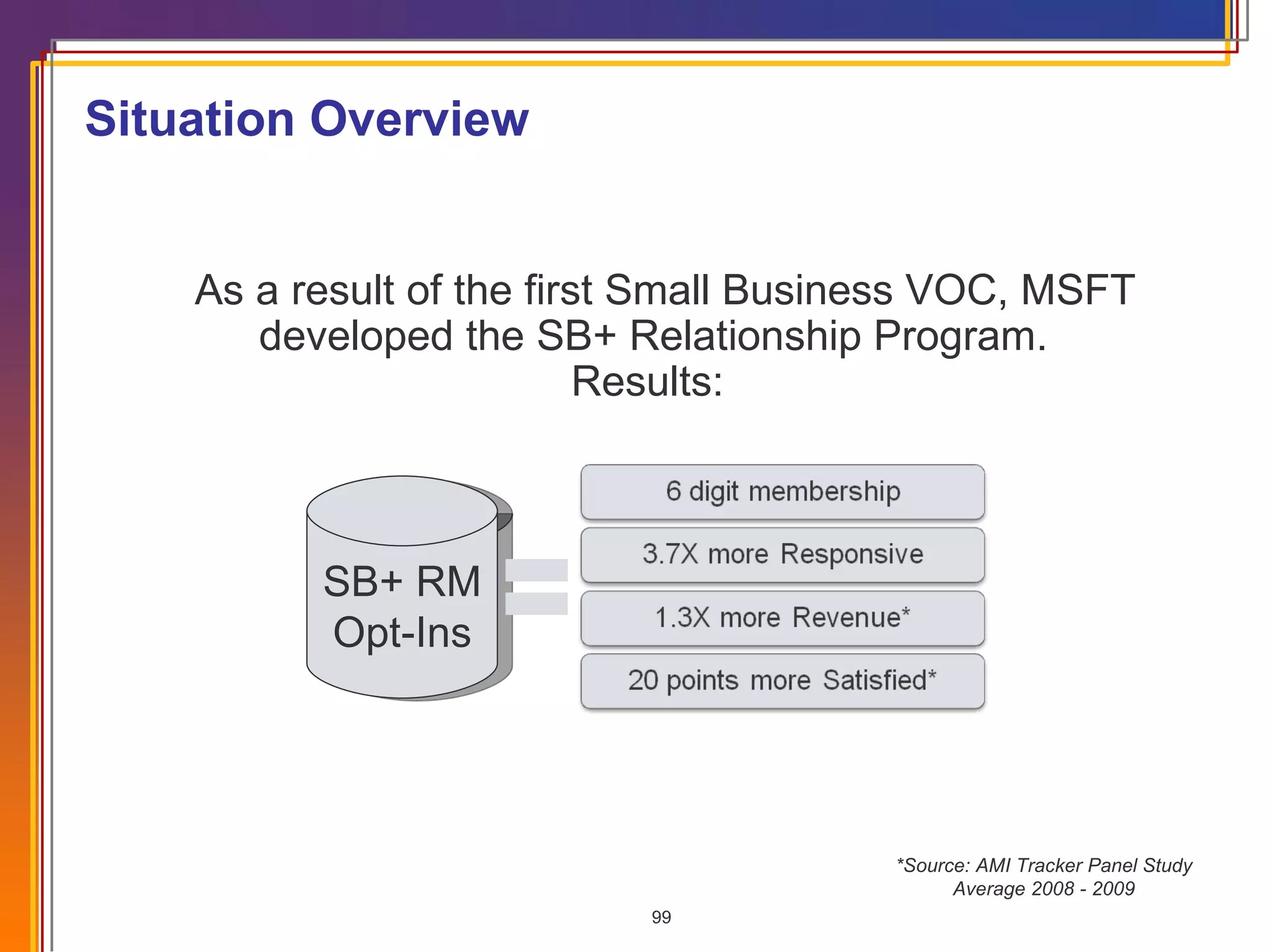 Situation Overview

As a result of the first Small Business VOC, MSFT developed the SB+ Relationship Program. Results:

SB+ RM Opt-Ins

6 digit membership

3.7X more Responsive

1.3X more Revenue*

20 points more Satisfied*

*Source: AMI Tracker Panel Study Average 2008 - 2009

99